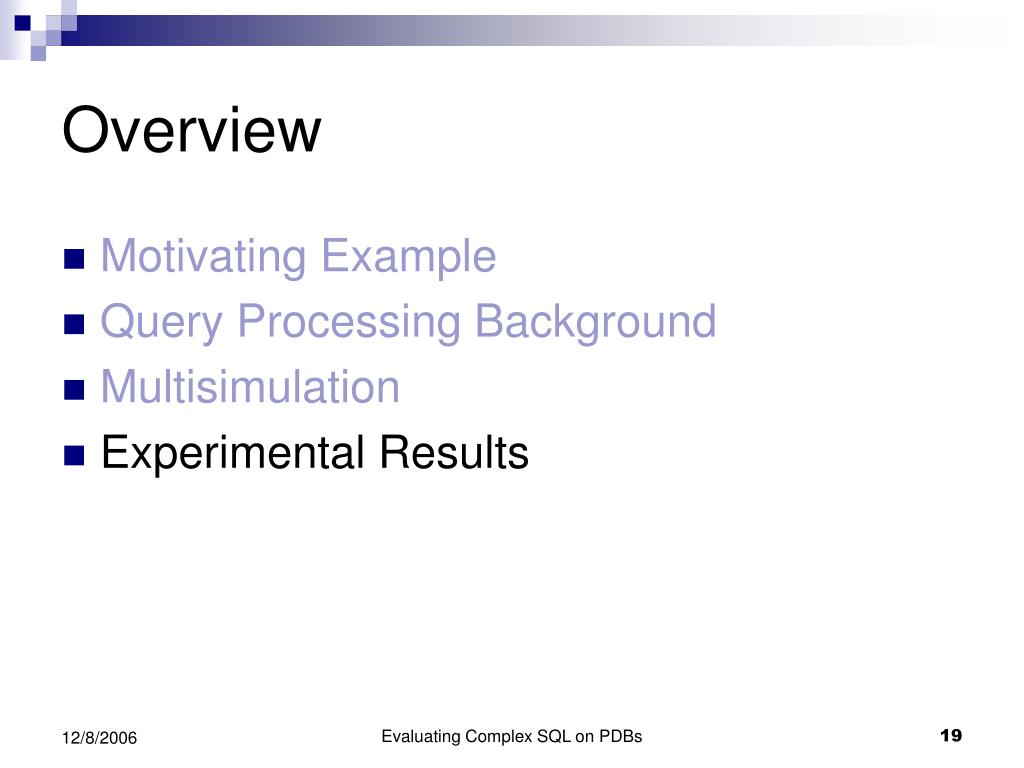 Overview

Motivating Example
Query Processing Background
Multisimulation
Experimental Results

12/8/2006

Evaluating Complex SQL on PDBs

19